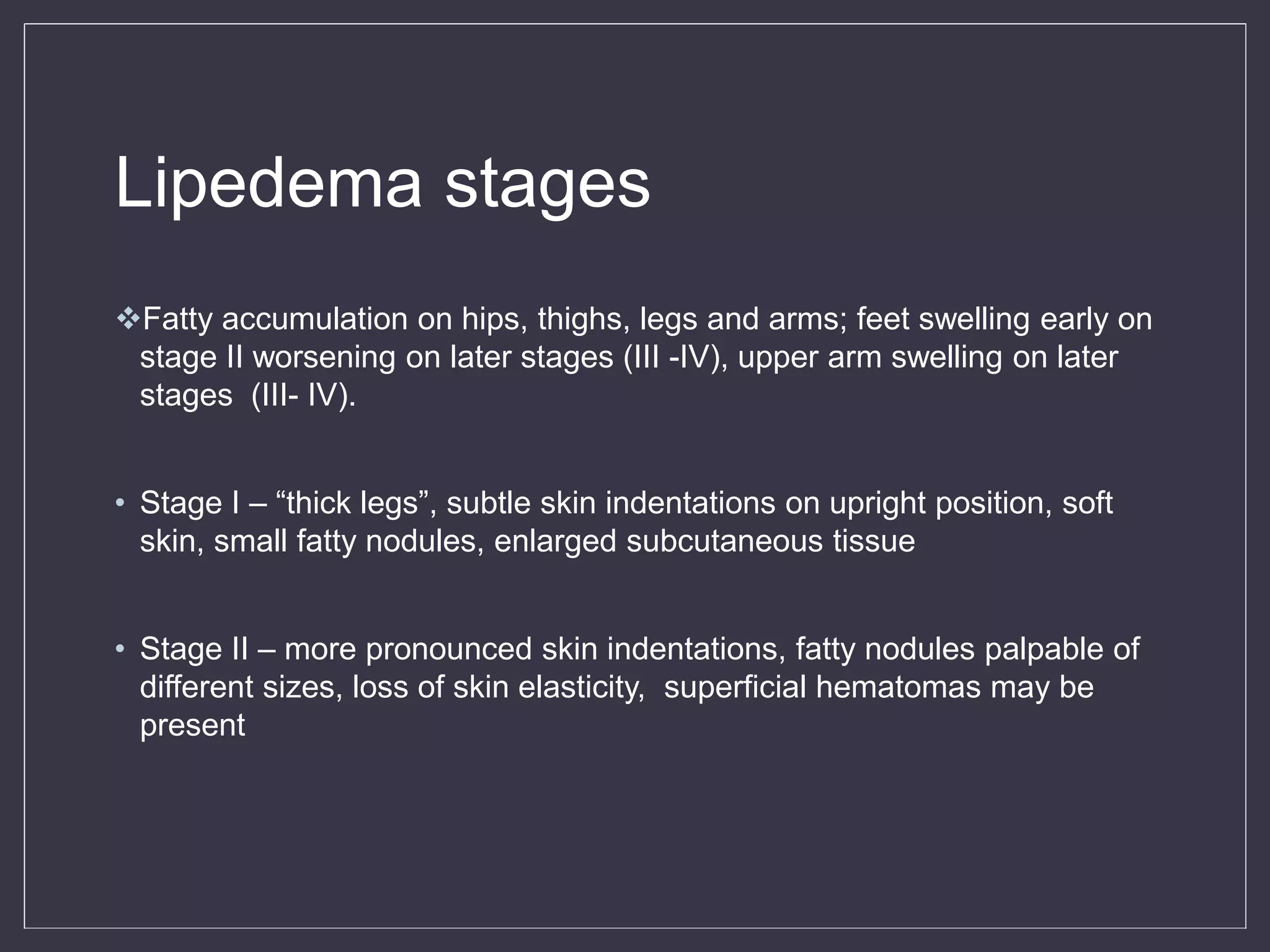 Lipedema stages

❖Fatty accumulation on hips, thighs, legs and arms; feet swelling early on stage II worsening on later stages (III -IV), upper arm swelling on later stages (III- IV).

• Stage I – “thick legs”, subtle skin indentations on upright position, soft skin, small fatty nodules, enlarged subcutaneous tissue

• Stage II – more pronounced skin indentations, fatty nodules palpable of different sizes, loss of skin elasticity, superficial hematomas may be present